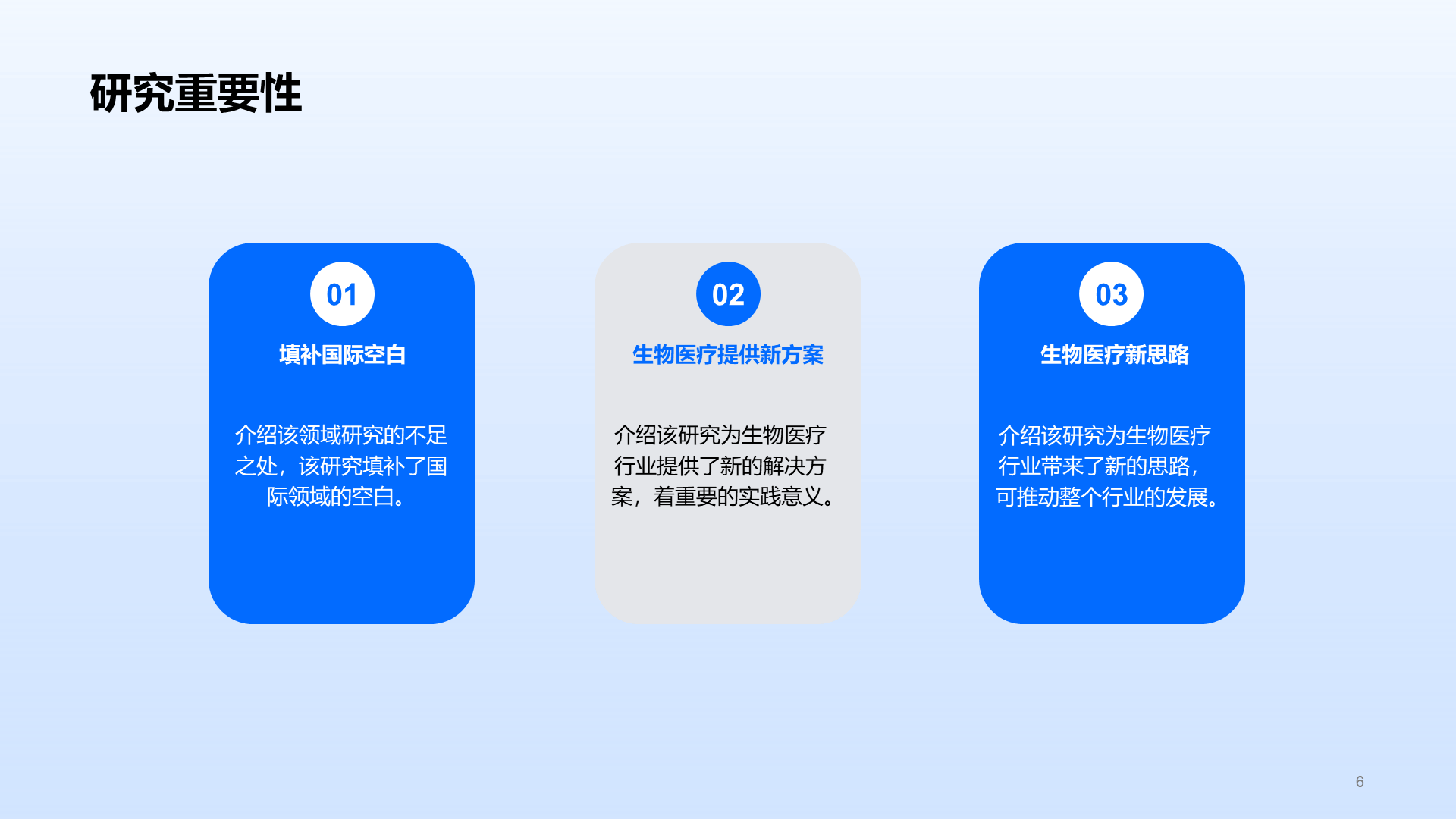 研究重要性

01

填补国际空白

介绍该领域研究的不足之处，该研究填补了国际领域的空白。

02

生物医疗提供新方案

介绍该研究为生物医疗行业提供了新的解决方案，着重要的实践意义。

03

生物医疗新思路

介绍该研究为生物医疗行业带来了新的思路，可推动整个行业的发展。

6